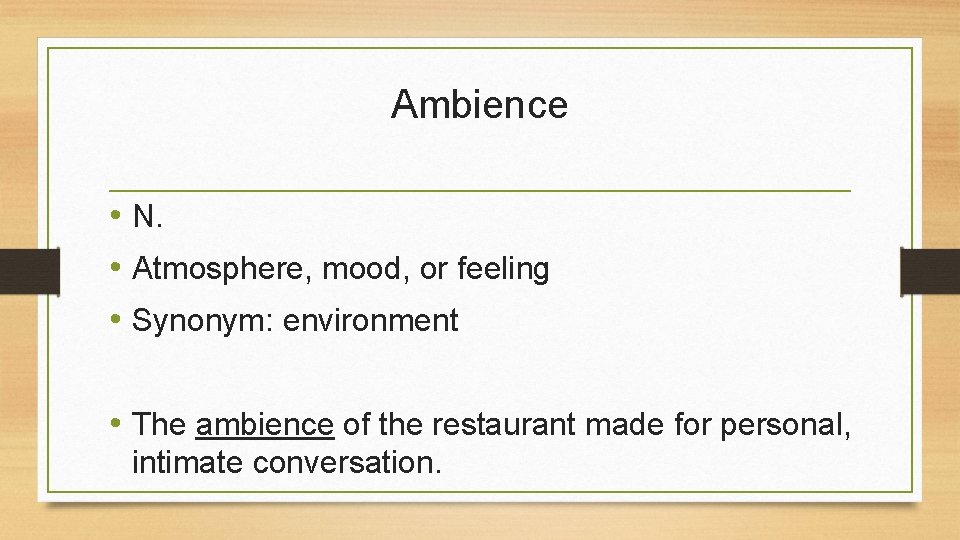 Ambience

• N.
• Atmosphere, mood, or feeling
• Synonym: environment

• The ambience of the restaurant made for personal, intimate conversation.